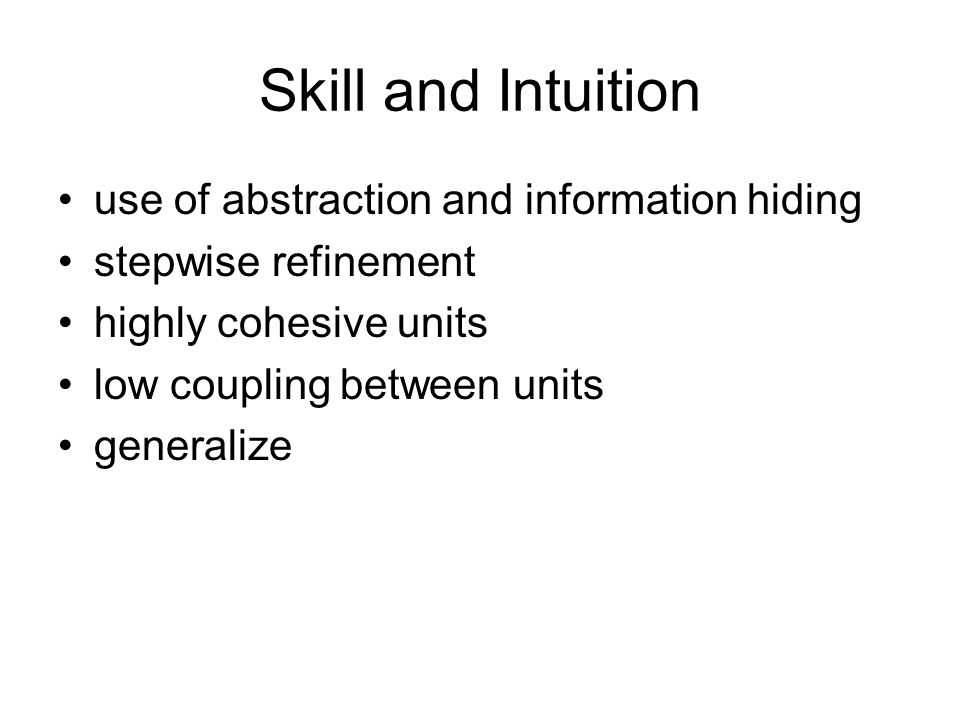 Skill and Intuition

• use of abstraction and information hiding
• stepwise refinement
• highly cohesive units
• low coupling between units
• generalize